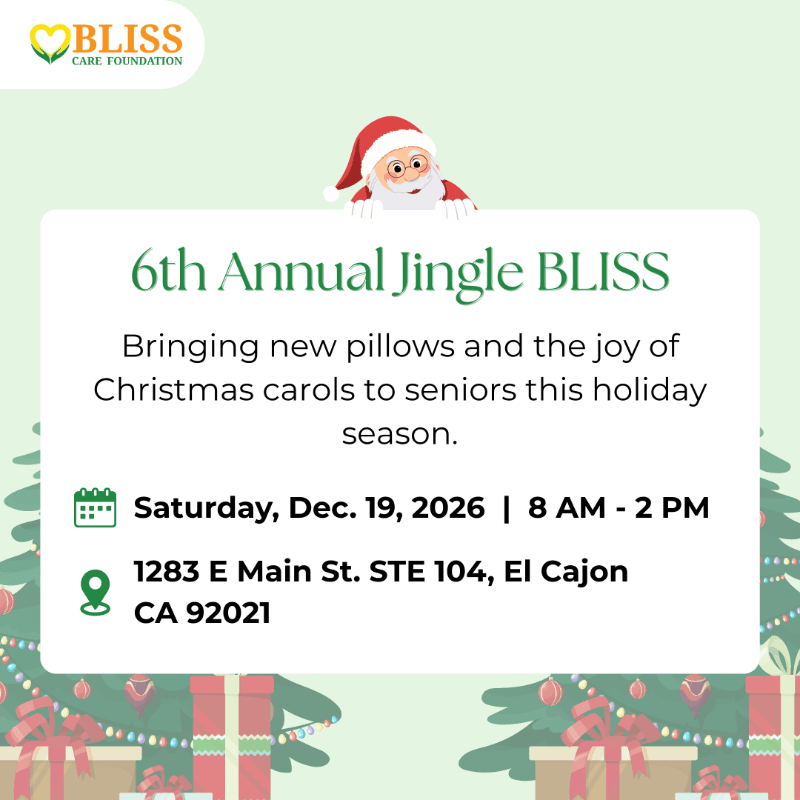 BLISS
CARE FOUNDATION

6th Annual Jingle BLISS

Bringing new pillows and the joy of Christmas carols to seniors this holiday season.

Saturday, Dec. 19, 2026 | 8 AM - 2 PM

1283 E Main St. STE 104, El Cajon CA 92021